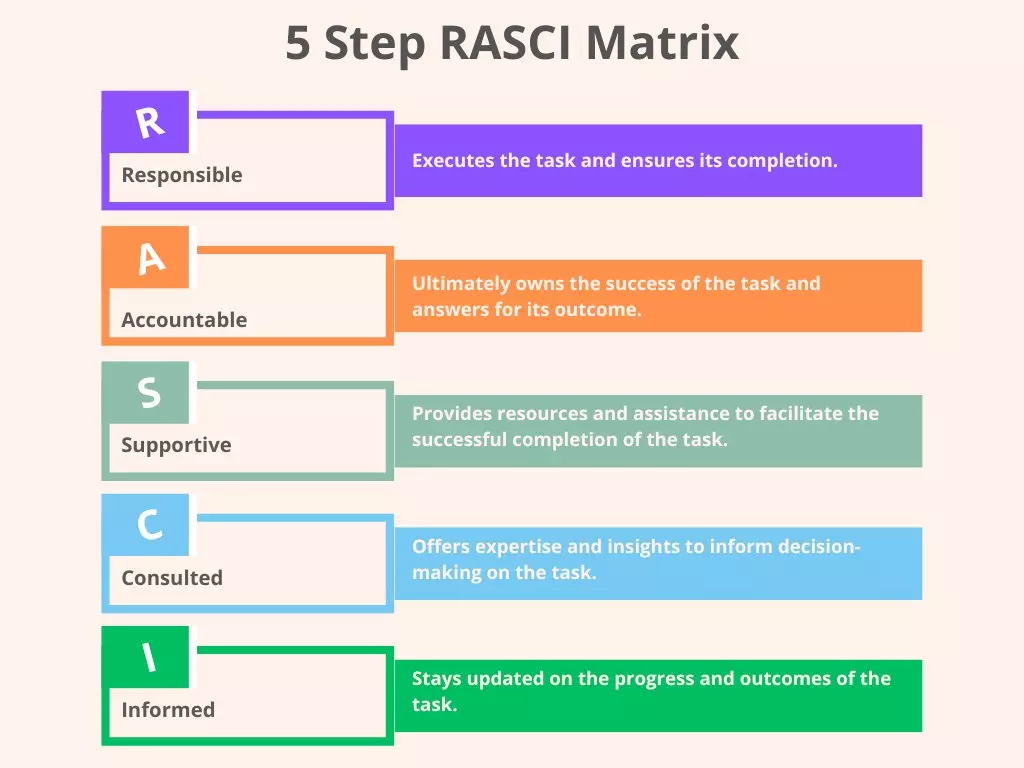 5 Step RASCI Matrix

R

Responsible

Executes the task and ensures its completion.

A

Accountable

Ultimately owns the success of the task and answers for its outcome.

S

Supportive

Provides resources and assistance to facilitate the successful completion of the task.

C

Consulted

Offers expertise and insights to inform decision-making on the task.

I

Informed

Stays updated on the progress and outcomes of the task.